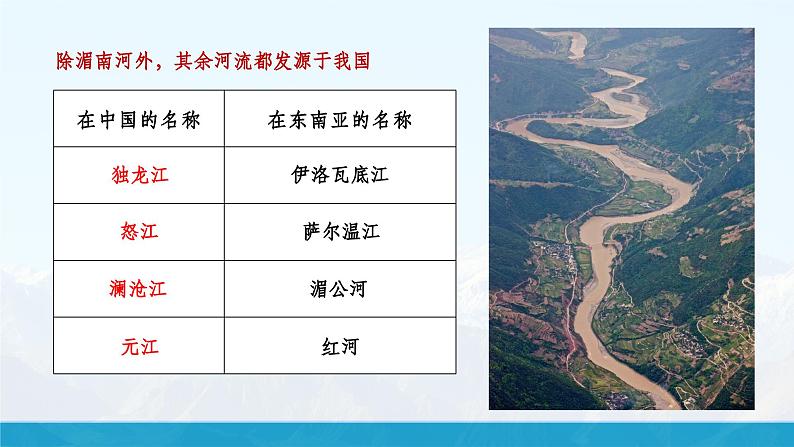 除湄南河外，其余河流都发源于我国

| 在中国的名称 | 在东南亚的名称 |
|---|---|
| 独龙江 | 伊洛瓦底江 |
| 怒江 | 萨尔温江 |
| 澜沧江 | 湄公河 |
| 元江 | 红河 |